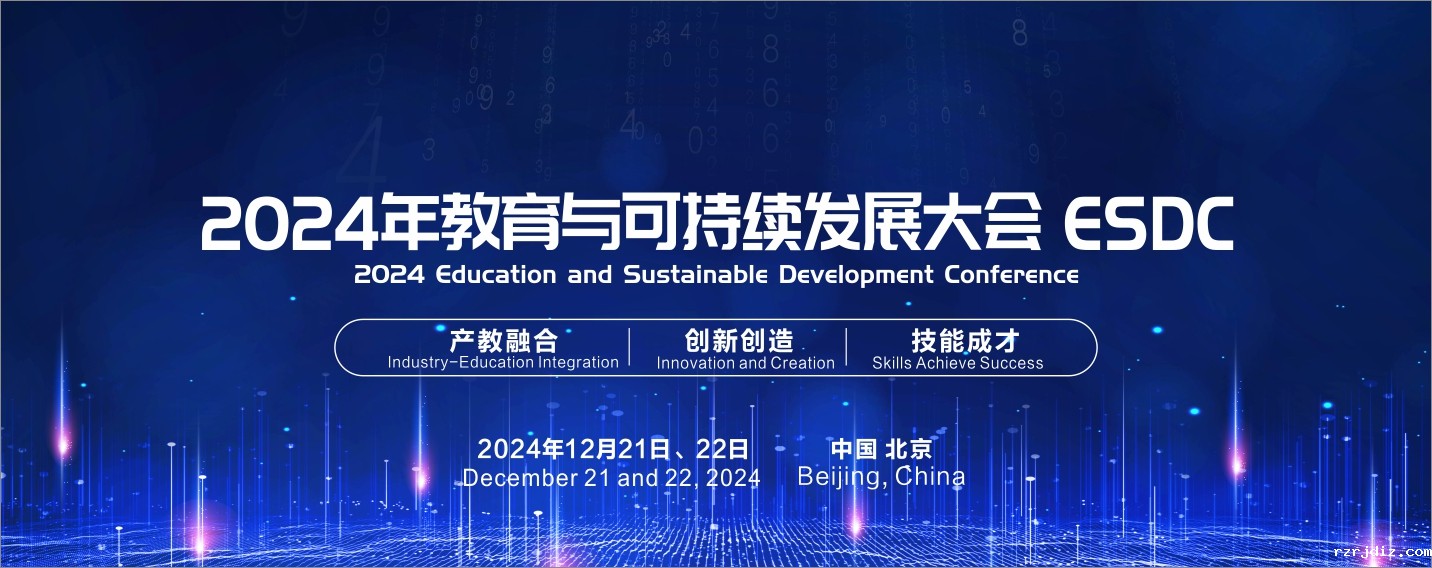 2024年教育与可持续发展大会 ESDC
2024 Education and Sustainable Development Conference

产教融合
Industry-Education Integration

创新创造
Innovation and Creation

技能成才
Skills Achieve Success

2024年12月21日、22日
December 21 and 22, 2024

中国 北京
Beijing, China

rzrjdiz.com